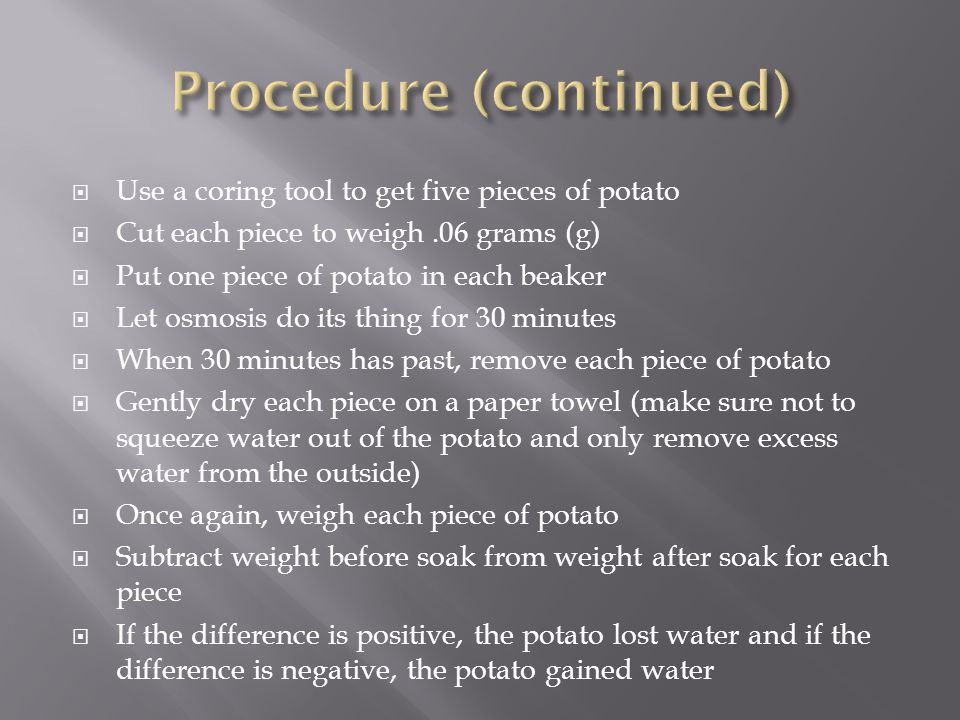 Procedure (continued)

Use a coring tool to get five pieces of potato
Cut each piece to weigh .06 grams (g)
Put one piece of potato in each beaker
Let osmosis do its thing for 30 minutes
When 30 minutes has past, remove each piece of potato
Gently dry each piece on a paper towel (make sure not to squeeze water out of the potato and only remove excess water from the outside)
Once again, weigh each piece of potato
Subtract weight before soak from weight after soak for each piece
If the difference is positive, the potato lost water and if the difference is negative, the potato gained water